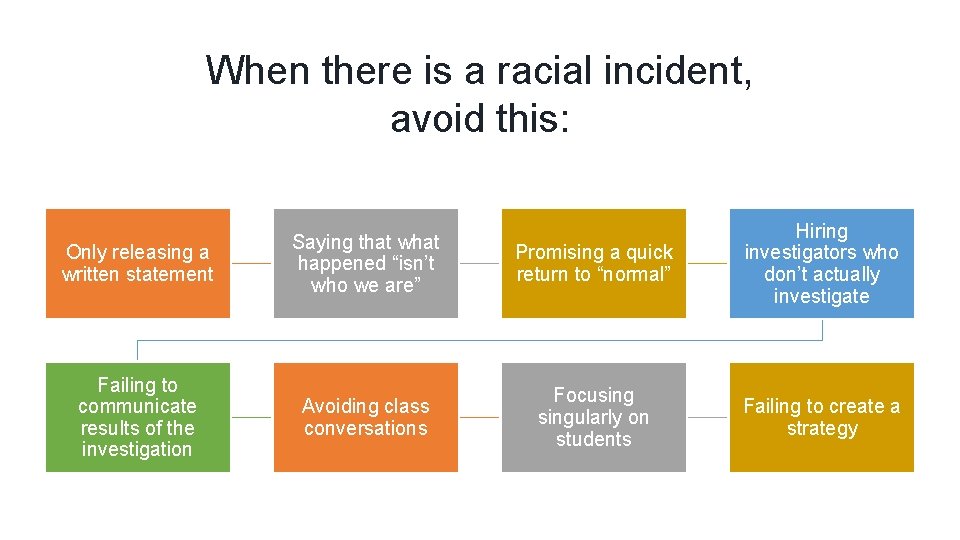 When there is a racial incident, avoid this:

Only releasing a written statement

Saying that what happened “isn’t who we are”

Promising a quick return to “normal”

Hiring investigators who don’t actually investigate

Failing to communicate results of the investigation

Avoiding class conversations

Focusing singularly on students

Failing to create a strategy